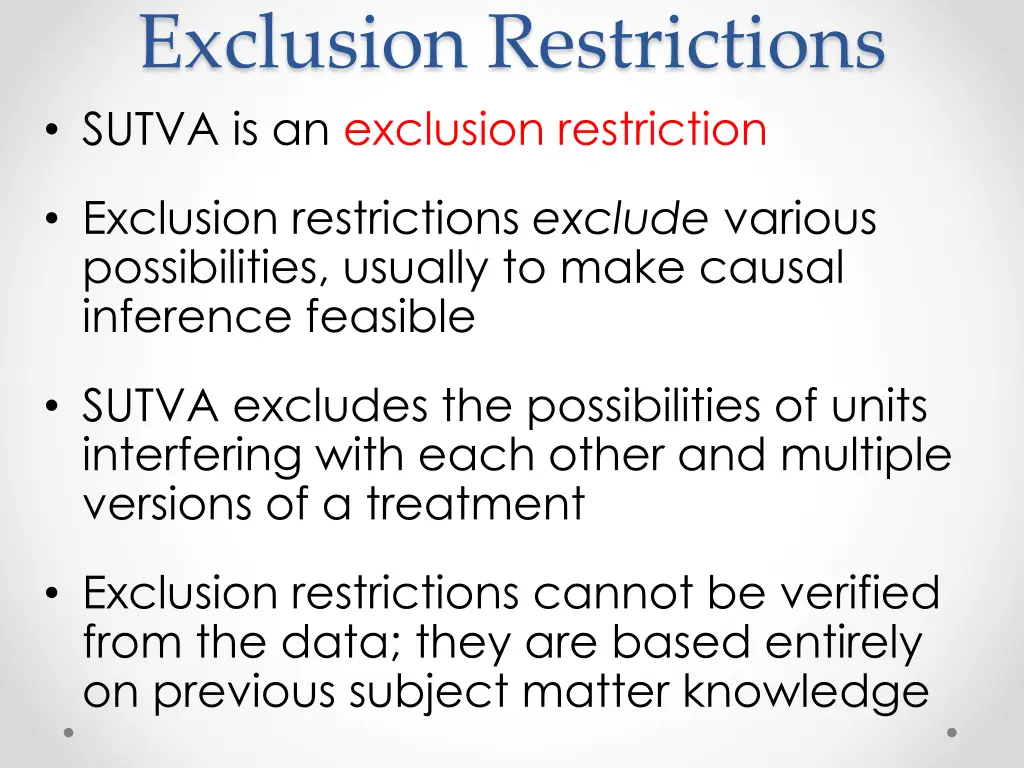 Exclusion Restrictions

• SUTVA is an exclusion restriction

• Exclusion restrictions exclude various possibilities, usually to make causal inference feasible

• SUTVA excludes the possibilities of units interfering with each other and multiple versions of a treatment

• Exclusion restrictions cannot be verified from the data; they are based entirely on previous subject matter knowledge